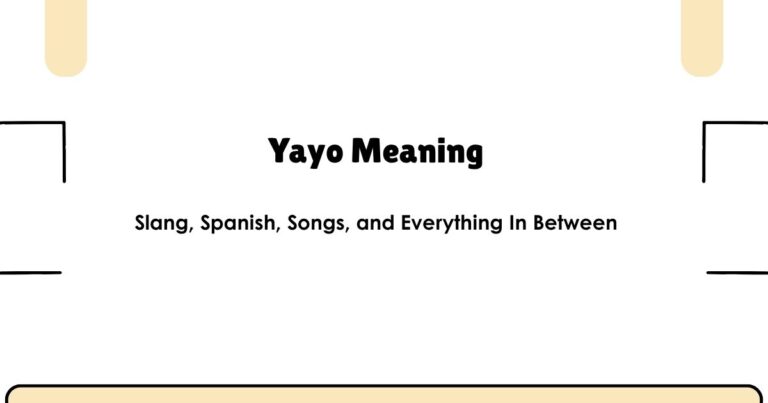 Yayo Meaning

Slang, Spanish, Songs, and Everything In Between